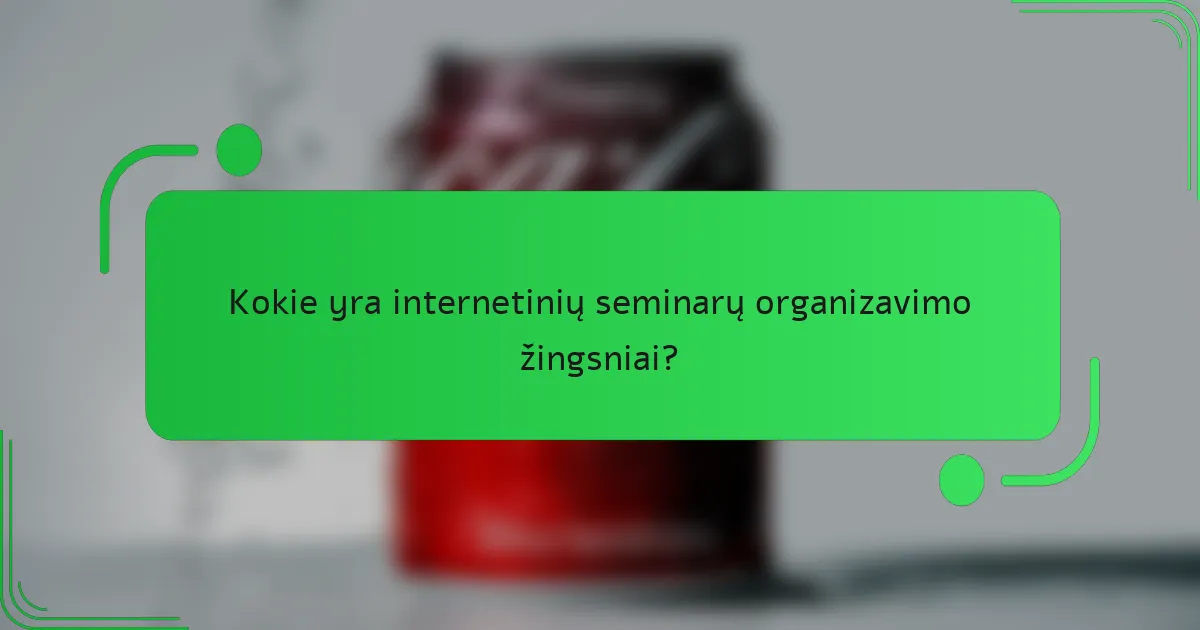 Kokie yra internetinių seminarų organizavimo žingsniai?